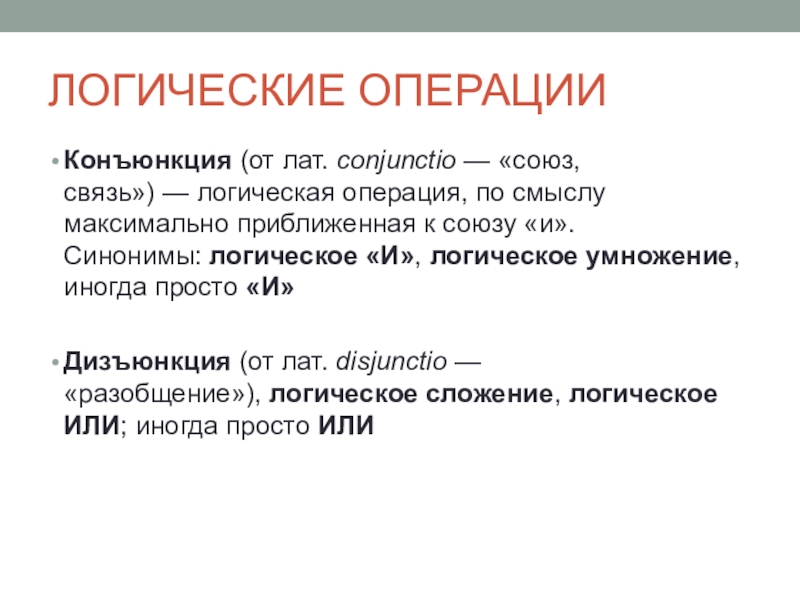 ЛОГИЧЕСКИЕ ОПЕРАЦИИ

• Конъюнкция (от лат. conjunctio — «союз, связь») — логическая операция, по смыслу максимально приближенная к союзу «и». Синонимы: логическое «И», логическое умножение, иногда просто «И»

• Дизъюнкция (от лат. disjunctio — «разобщение»), логическое сложение, логическое ИЛИ; иногда просто ИЛИ